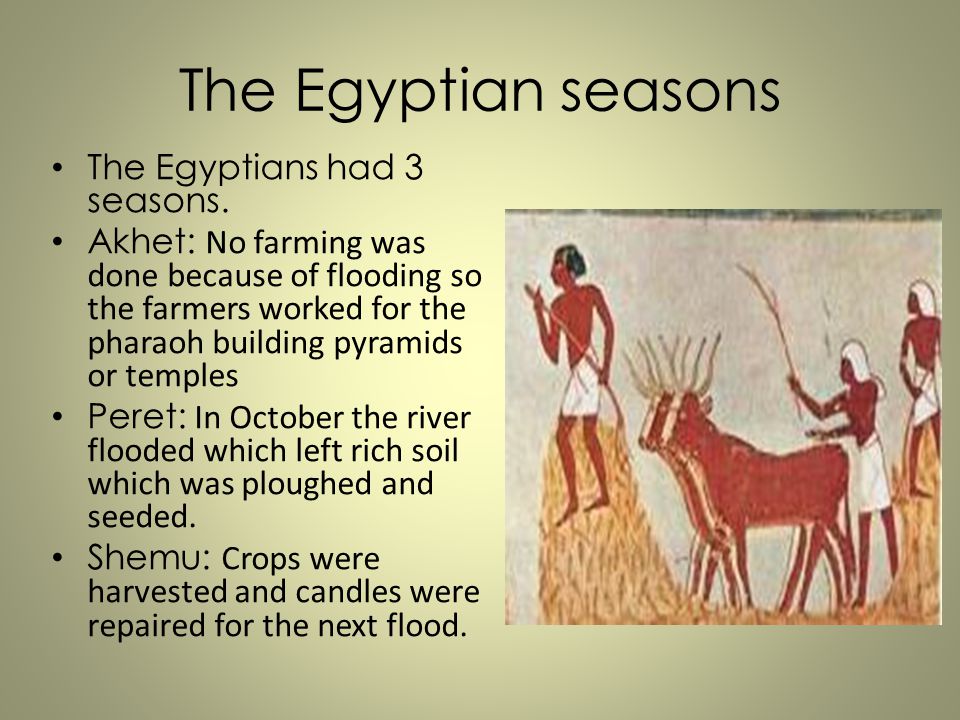 The Egyptian seasons

• The Egyptians had 3 seasons.
• Akhet: No farming was done because of flooding so the farmers worked for the pharaoh building pyramids or temples
• Peret: In October the river flooded which left rich soil which was ploughed and seeded.
• Shemu: Crops were harvested and candles were repaired for the next flood.